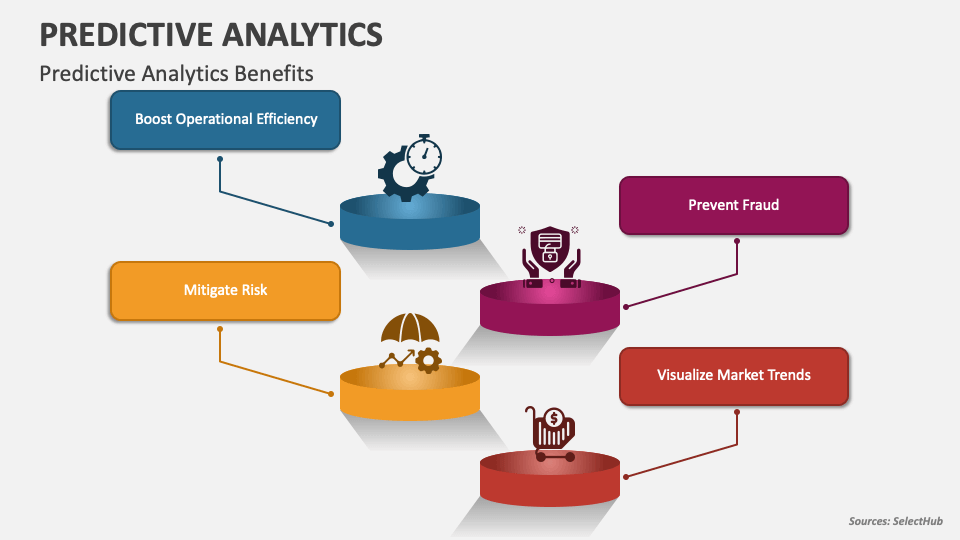 PREDICTIVE ANALYTICS

Predictive Analytics Benefits

Boost Operational Efficiency

Prevent Fraud

Mitigate Risk

Visualize Market Trends

Sources: SelectHub